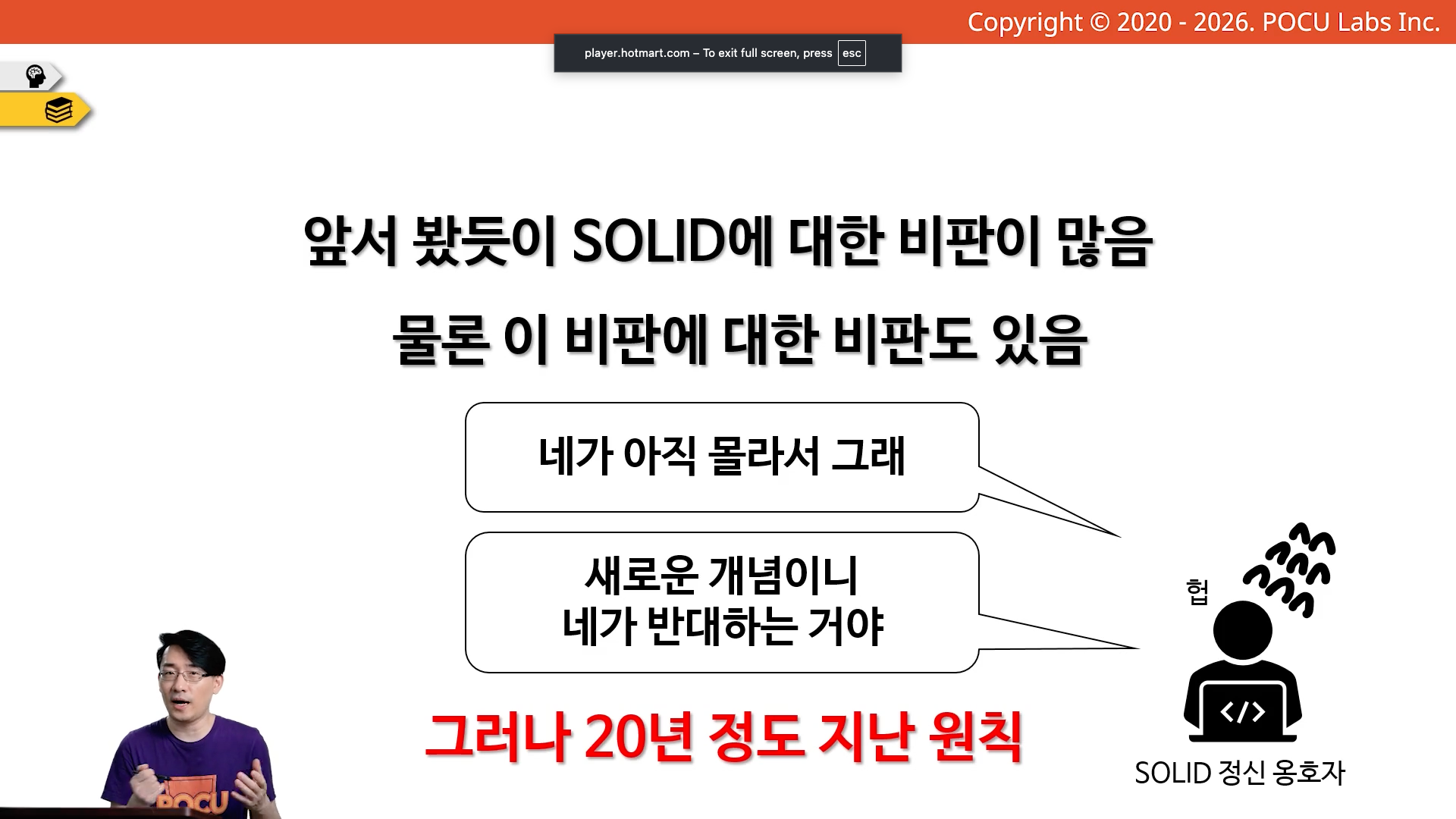 Copyright © 2020 - 2026. POCU Labs Inc.

player.hotmart.com – To exit full screen, press esc

앞서 봤듯이 SOLID에 대한 비판이 많음

물론 이 비판에 대한 비판도 있음

네가 아직 몰라서 그래

새로운 개념이니
네가 반대하는 거야

헙

그러나 20년 정도 지난 원칙

SOLID 정신 옹호자

POCU